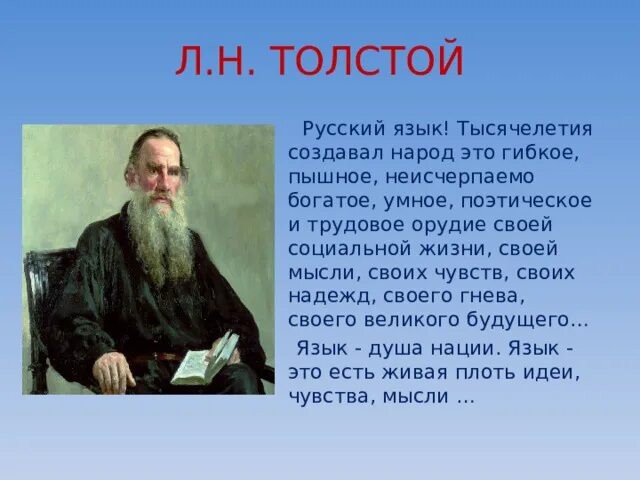 Л.Н. ТОЛСТОЙ

Русский язык! Тысячелетия создавал народ это гибкое, пышное, неисчерпаемо богатое, умное, поэтическое и трудовое орудие своей социальной жизни, своей мысли, своих чувств, своих надежд, своего гнева, своего великого будущего...

Язык - душа нации. Язык - это есть живая плоть идеи, чувства, мысли ...